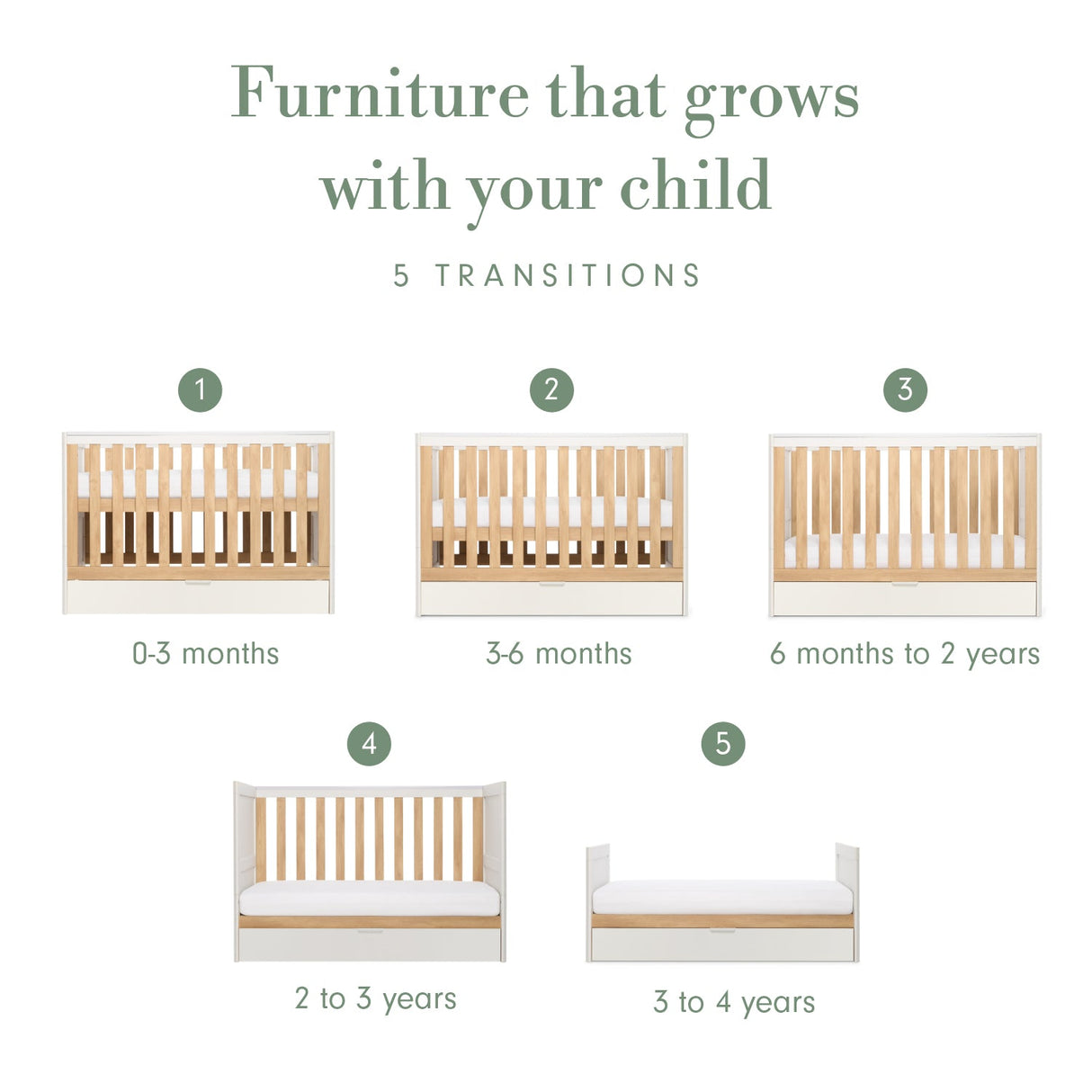 Furniture that grows with your child

5 TRANSITIONS

1

0-3 months

2

3-6 months

3

6 months to 2 years

4

2 to 3 years

5

3 to 4 years